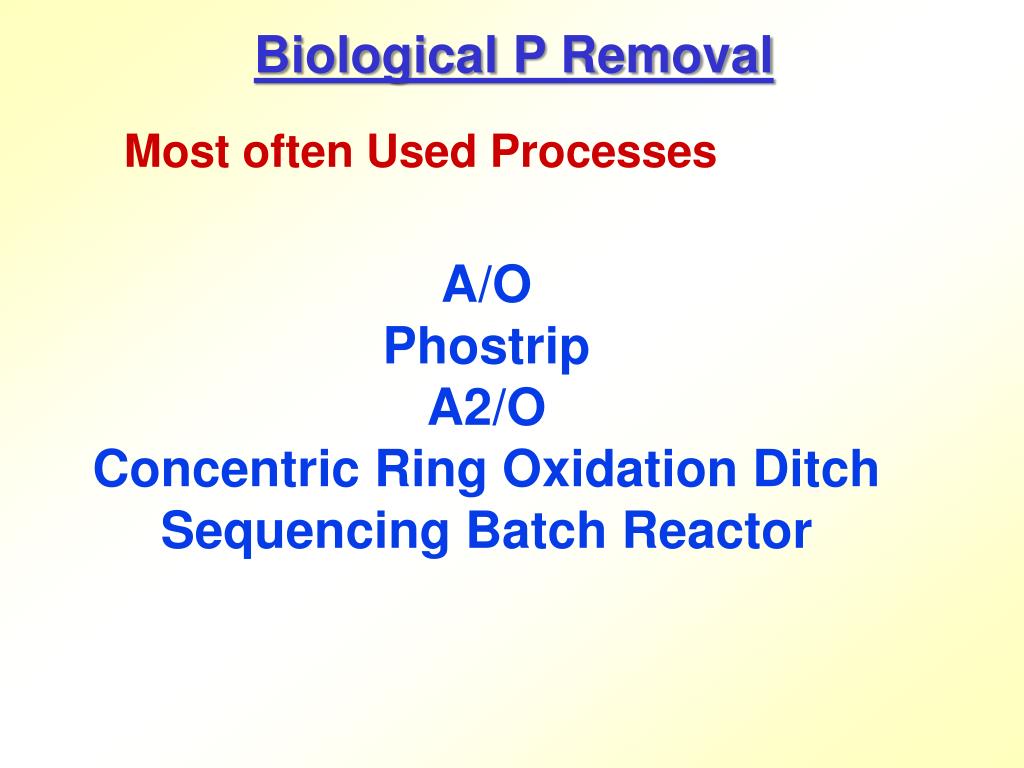 Biological P Removal

Most often Used Processes

A/O
Phostrip
A2/O
Concentric Ring Oxidation Ditch
Sequencing Batch Reactor